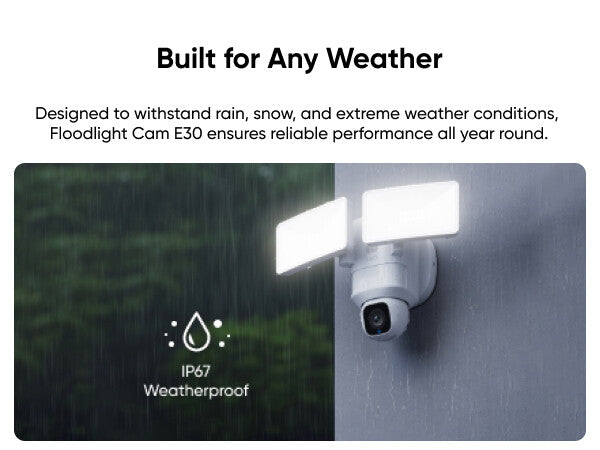 Built for Any Weather

Designed to withstand rain, snow, and extreme weather conditions, Floodlight Cam E30 ensures reliable performance all year round.

IP67
Weatherproof